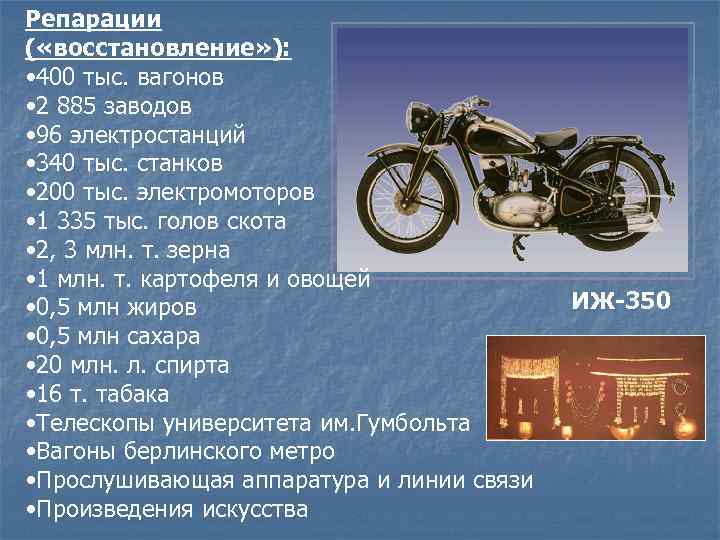 Репарации («восстановление»):
•400 тыс. вагонов
•2 885 заводов
•96 электростанций
•340 тыс. станков
•200 тыс. электромоторов
•1 335 тыс. голов скота
•2, 3 млн. т. зерна
•1 млн. т. картофеля и овощей
•0,5 млн жиров
•0,5 млн сахара
•20 млн. л. спирта
•16 т. табака
•Телескопы университета им.Гумбольта
•Вагоны берлинского метро
•Прослушивающая аппаратура и линии связи
•Произведения искусства

ИЖ-350